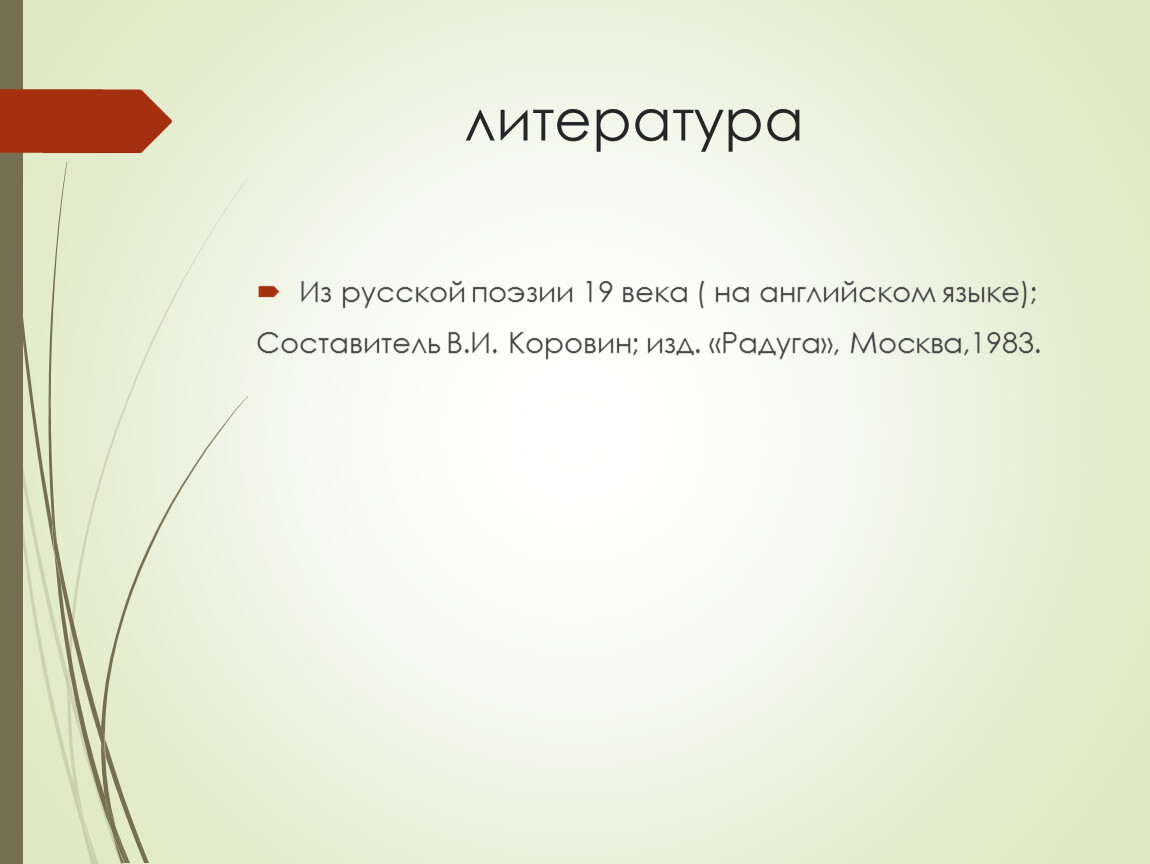 литература

Из русской поэзии 19 века ( на английском языке);

Составитель В.И. Коровин; изд. «Радуга», Москва,1983.